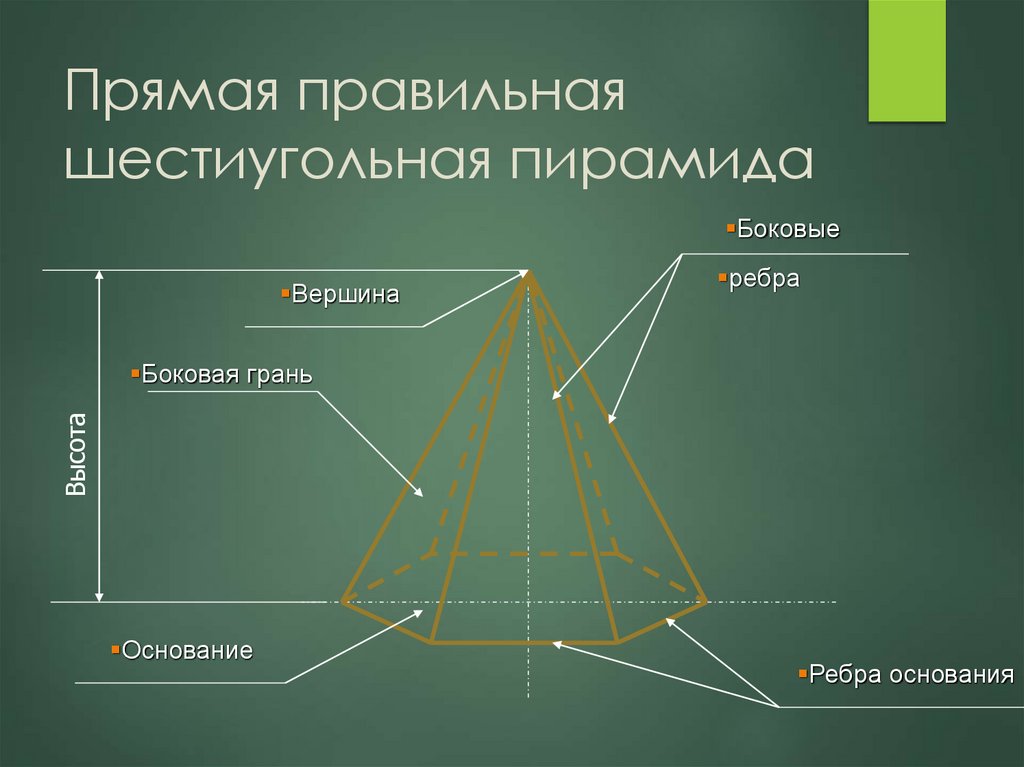 Прямая правильная шестиугольная пирамида

Боковые

ребра

Вершина

Боковая грань

Высота

Основание

Ребра основания